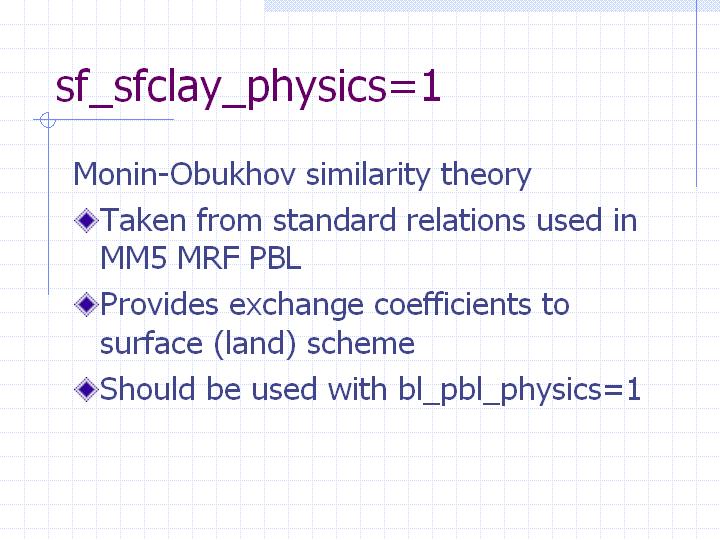 sf_sfclay_physics=1

Monin-Obukhov similarity theory

Taken from standard relations used in MM5 MRF PBL

Provides exchange coefficients to surface (land) scheme

Should be used with bl_pbl_physics=1